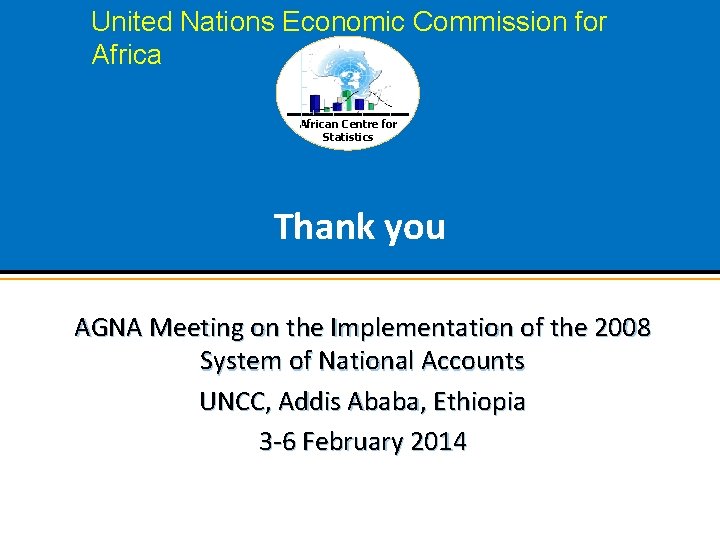 United Nations Economic Commission for Africa

African Centre for Statistics

Thank you

AGNA Meeting on the Implementation of the 2008 System of National Accounts

UNCC, Addis Ababa, Ethiopia

3-6 February 2014